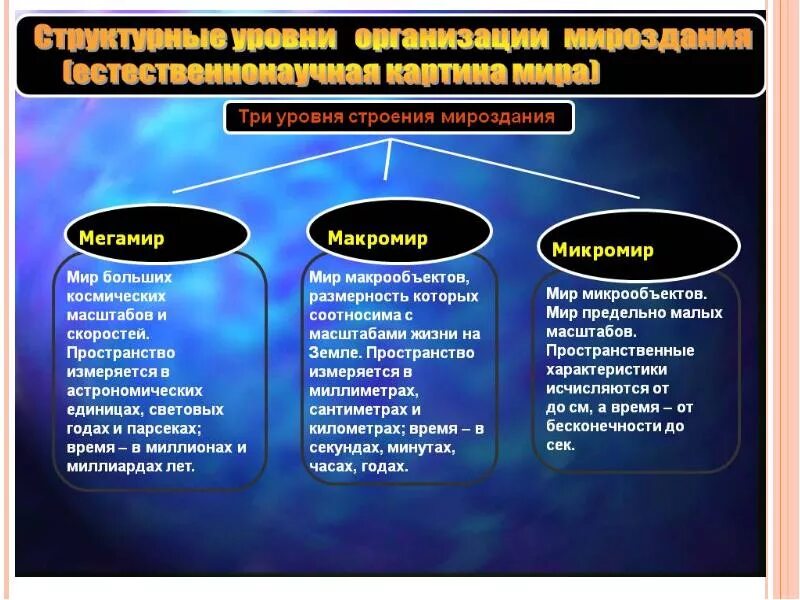 Структурные уровни организации мироздания (естественнонаучная картина мира)

Три уровня строения мироздания

Мегамир

Мир больших космических масштабов и скоростей. Пространство измеряется в астрономических единицах, световых годах и парсеках; время – в миллионах и миллиардах лет.

Макромир

Мир макрообъектов, размерность которых соотносима с масштабами жизни на Земле. Пространство измеряется в миллиметрах, сантиметрах и километрах; время – в секундах, минутах, часах, годах.

Микромир

Мир микрообъектов. Мир предельно малых масштабов. Пространственные характеристики исчисляются от до см, а время – от бесконечности до сек.